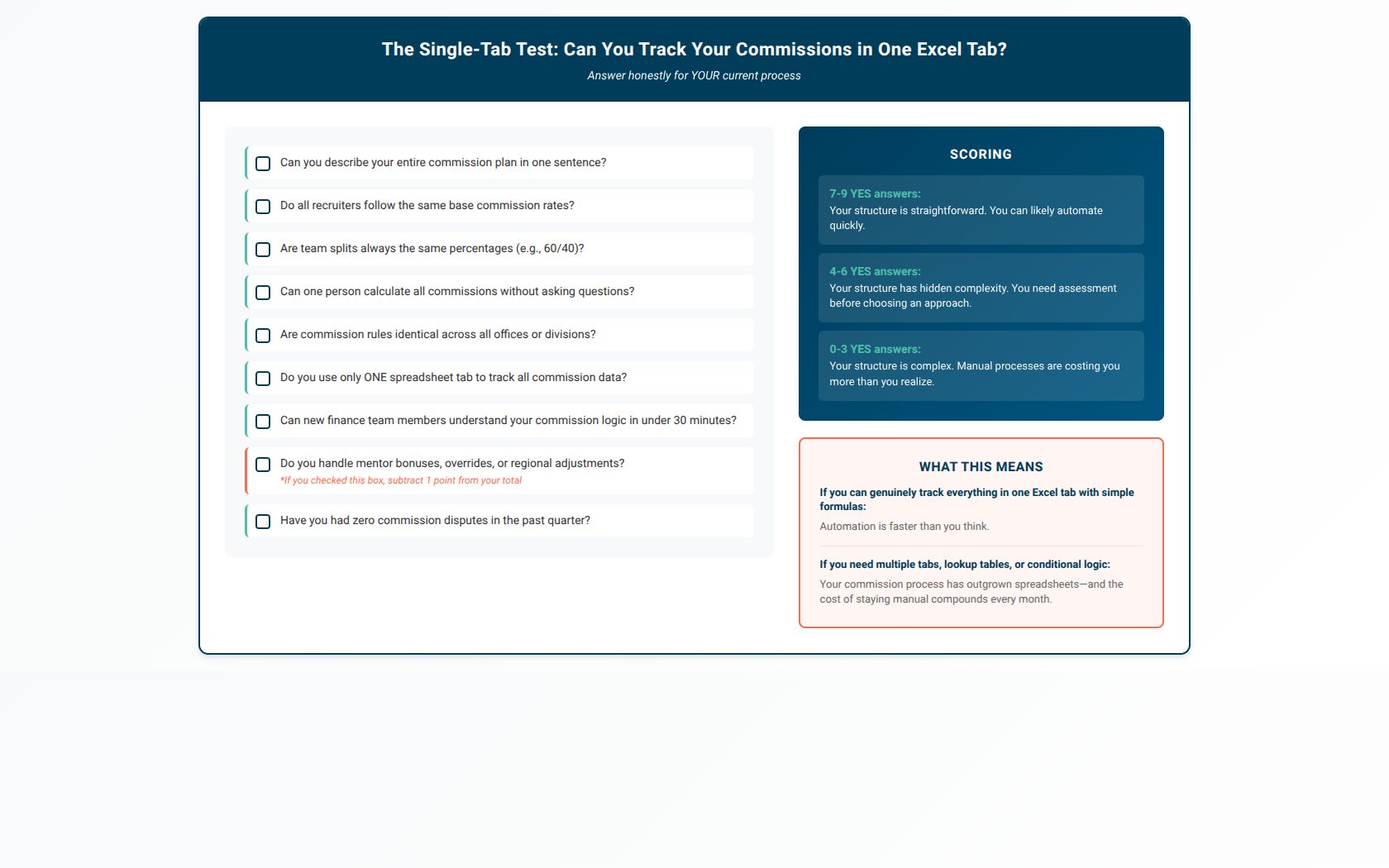 The Single-Tab Test: Can You Track Your Commissions in One Excel Tab?

Answer honestly for YOUR current process

Can you describe your entire commission plan in one sentence?

Do all recruiters follow the same base commission rates?

Are team splits always the same percentages (e.g., 60/40)?

Can one person calculate all commissions without asking questions?

Are commission rules identical across all offices or divisions?

Do you use only ONE spreadsheet tab to track all commission data?

Can new finance team members understand your commission logic in under 30 minutes?

Do you handle mentor bonuses, overrides, or regional adjustments?
*If you checked this box, subtract 1 point from your total

Have you had zero commission disputes in the past quarter?

SCORING

7-9 YES answers:
Your structure is straightforward. You can likely automate quickly.

4-6 YES answers:
Your structure has hidden complexity. You need assessment before choosing an approach.

0-3 YES answers:
Your structure is complex. Manual processes are costing you more than you realize.

WHAT THIS MEANS

If you can genuinely track everything in one Excel tab with simple formulas:
Automation is faster than you think.

If you need multiple tabs, lookup tables, or conditional logic:
Your commission process has outgrown spreadsheets—and the cost of staying manual compounds every month.